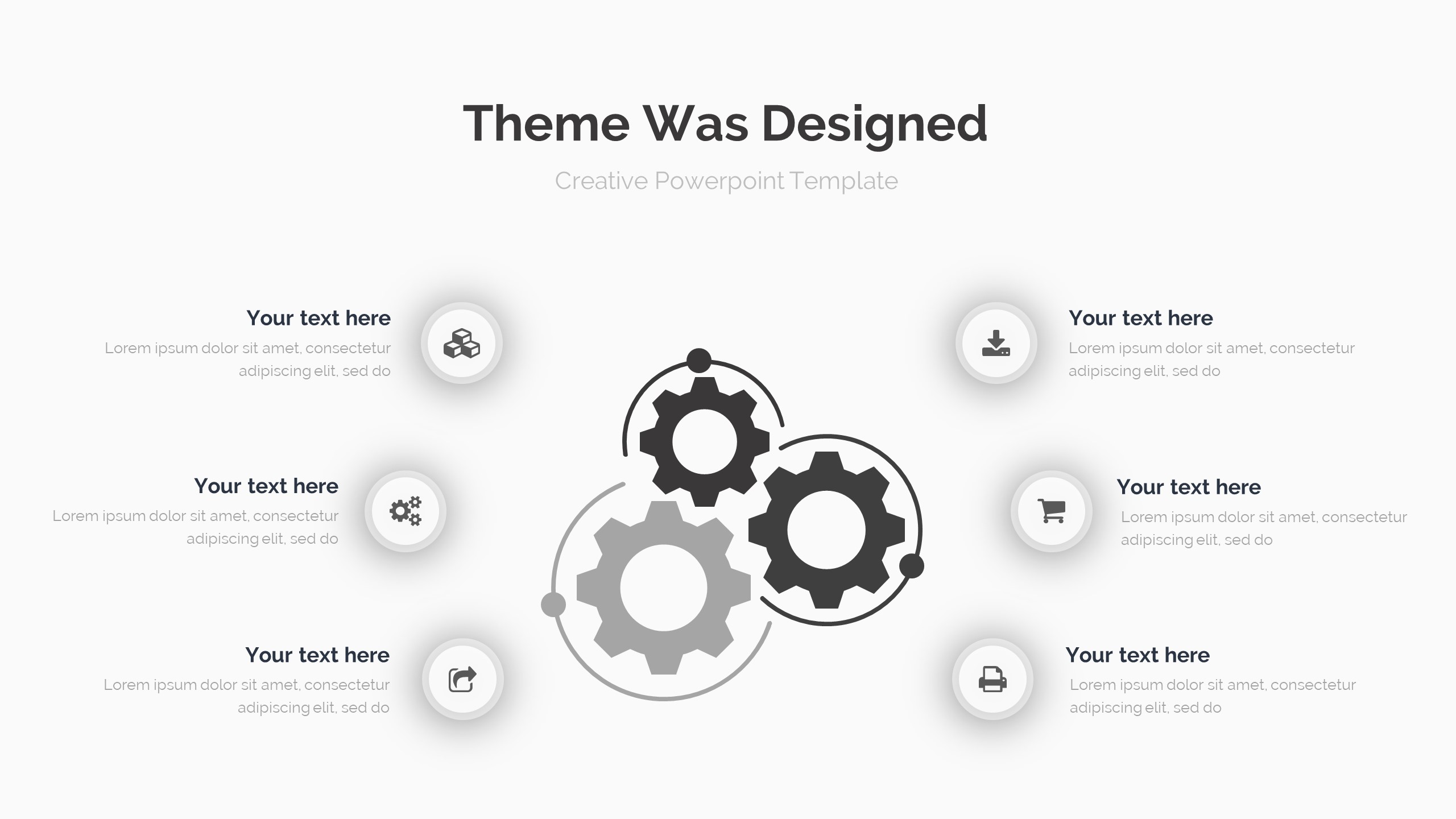 Theme Was Designed

Creative Powerpoint Template

Your text here
Lorem ipsum dolor sit amet, consectetur adipiscing elit, sed do

Your text here
Lorem ipsum dolor sit amet, consectetur adipiscing elit, sed do

Your text here
Lorem ipsum dolor sit amet, consectetur adipiscing elit, sed do

Your text here
Lorem ipsum dolor sit amet, consectetur adipiscing elit, sed do

Your text here
Lorem ipsum dolor sit amet, consectetur adipiscing elit, sed do

Your text here
Lorem ipsum dolor sit amet, consectetur adipiscing elit, sed do